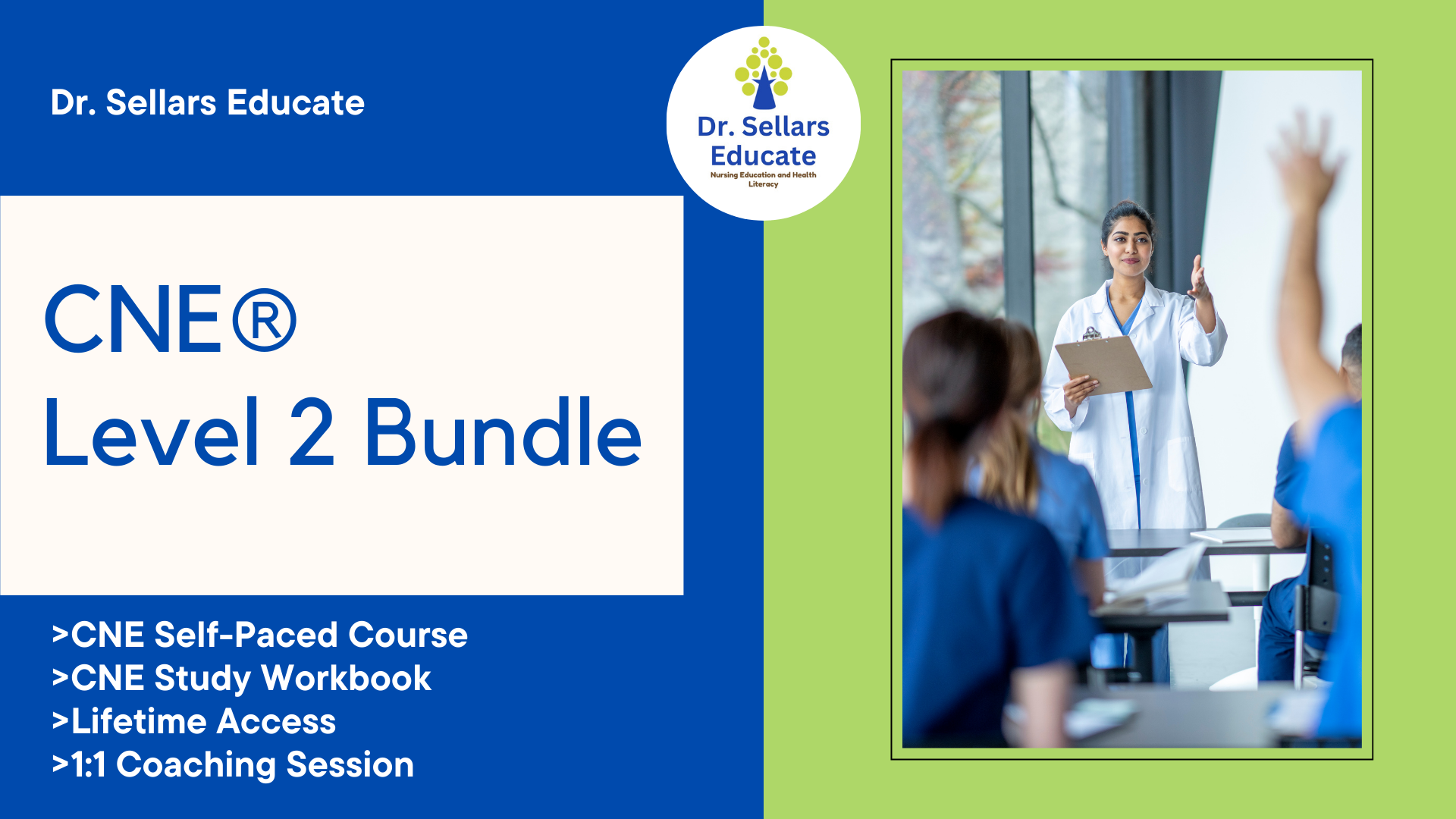 Dr. Sellars Educate

Dr. Sellars Educate
Nursing Education and Health Literacy

CNE®
Level 2 Bundle

>CNE Self-Paced Course
>CNE Study Workbook
>Lifetime Access
>1:1 Coaching Session